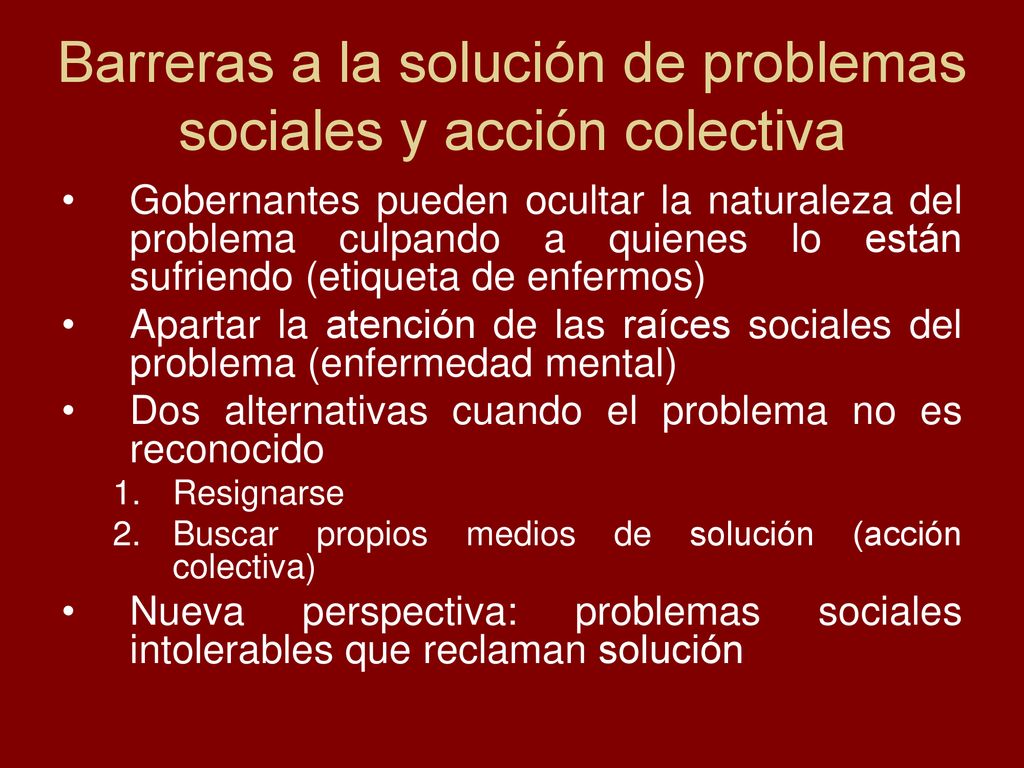 Barreras a la solución de problemas sociales y acción colectiva

• Gobernantes pueden ocultar la naturaleza del problema culpando a quienes lo están sufriendo (etiqueta de enfermos)
• Apartar la atención de las raíces sociales del problema (enfermedad mental)
• Dos alternativas cuando el problema no es reconocido
1. Resignarse
2. Buscar propios medios de solución (acción colectiva)
• Nueva perspectiva: problemas sociales intolerables que reclaman solución